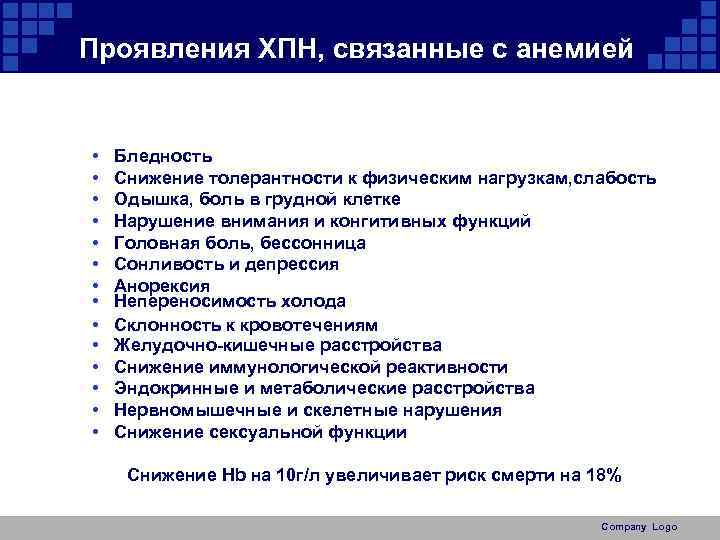 Проявления ХПН, связанные с анемией

• Бледность
• Снижение толерантности к физическим нагрузкам,слабость
• Одышка, боль в грудной клетке
• Нарушение внимания и конгитивных функций
• Головная боль, бессонница
• Сонливость и депрессия
• Анорексия
• Непереносимость холода
• Склонность к кровотечениям
• Желудочно-кишечные расстройства
• Снижение иммунологической реактивности
• Эндокринные и метаболические расстройства
• Нервномышечные и скелетные нарушения
• Снижение сексуальной функции

Снижение Hb на 10г/л увеличивает риск смерти на 18%

Company Logo